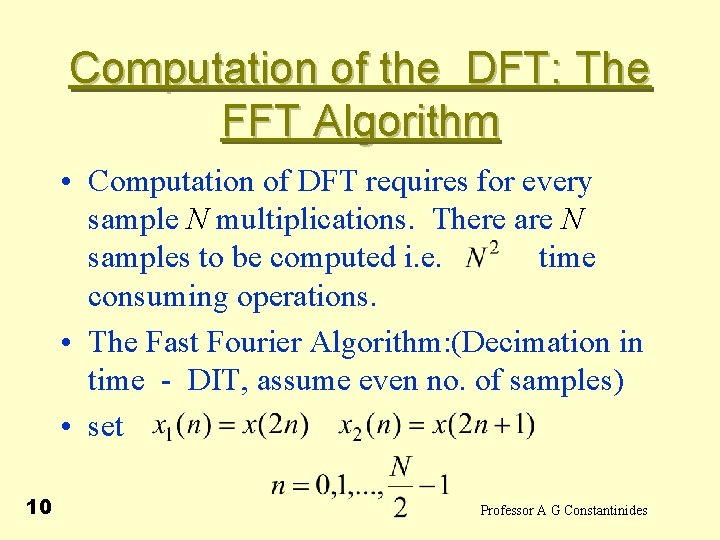 Computation of the DFT: The FFT Algorithm

• Computation of DFT requires for every sample $N$ multiplications. There are $N$ samples to be computed i.e. $N^2$ time consuming operations.

• The Fast Fourier Algorithm:(Decimation in time - DIT, assume even no. of samples)

• set $x_1(n) = x(2n)$ $x_2(n) = x(2n+1)$

$n = 0,1,...,\frac{N}{2}-1$

10

Professor A G Constantinides